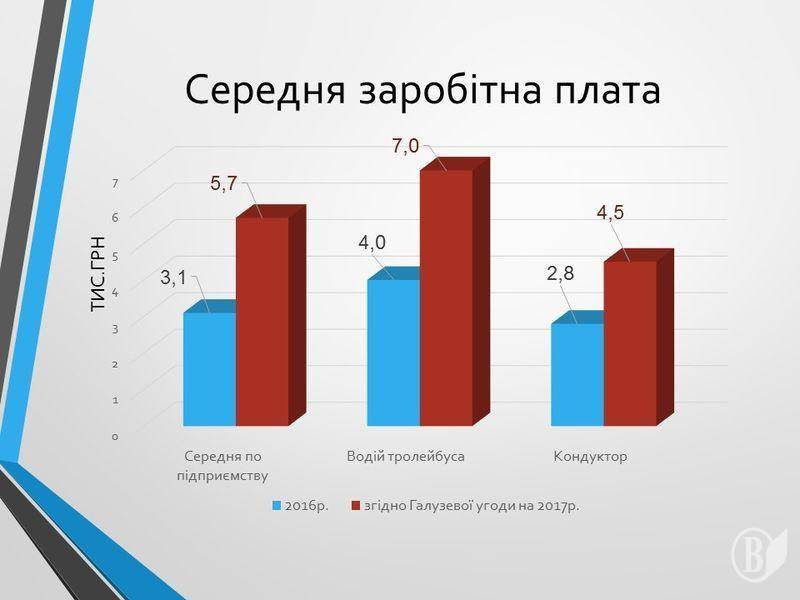 Середня заробітна плата

ТИС.ГРН

7
6
5
4
3
2
1
0

3,1
5,7
4,0
7,0
2,8
4,5

Середня по підприємству
Водій тролейбуса
Кондуктор

2016р.
згідно Галузевої угоди на 2017р.

В